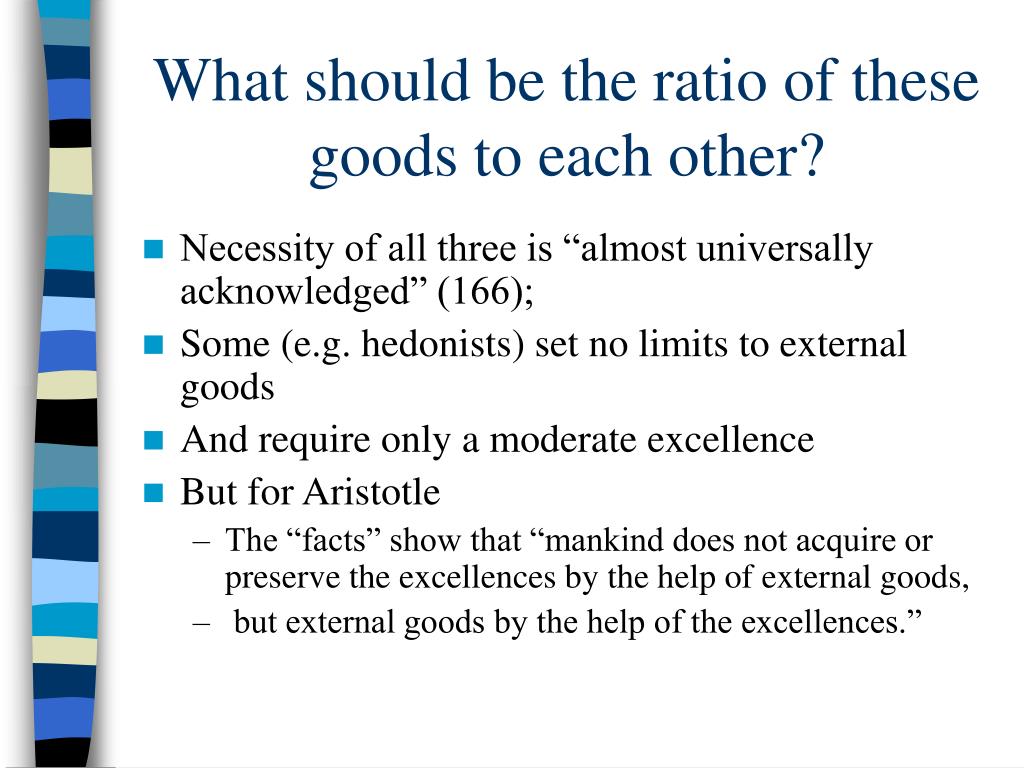 What should be the ratio of these goods to each other?

Necessity of all three is “almost universally acknowledged” (166);

Some (e.g. hedonists) set no limits to external goods

And require only a moderate excellence

But for Aristotle

– The “facts” show that “mankind does not acquire or preserve the excellences by the help of external goods,

– but external goods by the help of the excellences.”